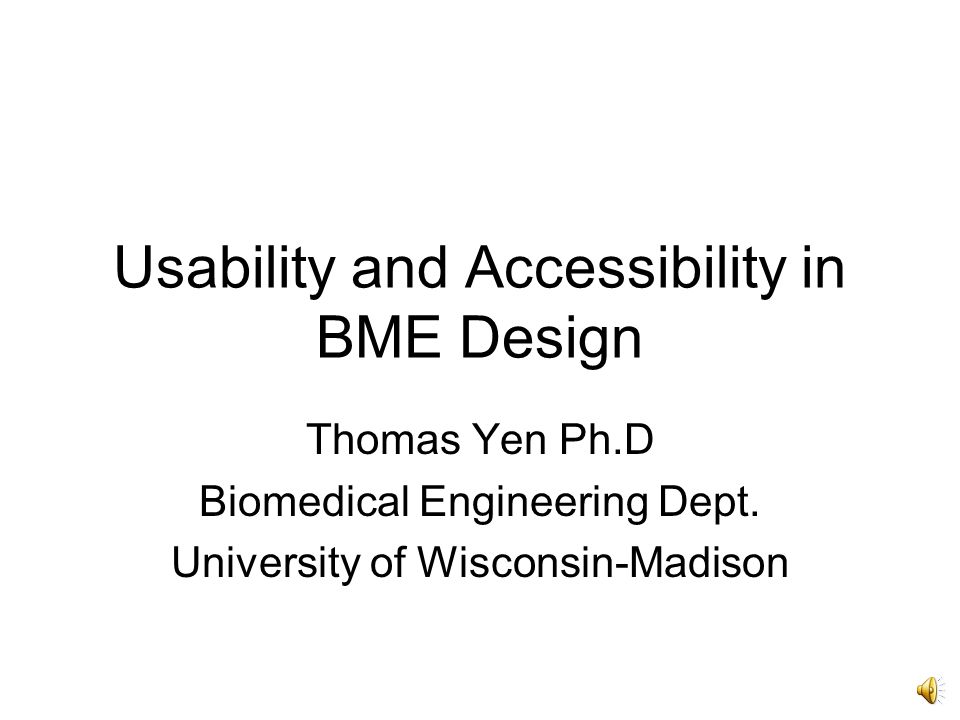 Usability and Accessibility in BME Design

Thomas Yen Ph.D

Biomedical Engineering Dept.

University of Wisconsin-Madison